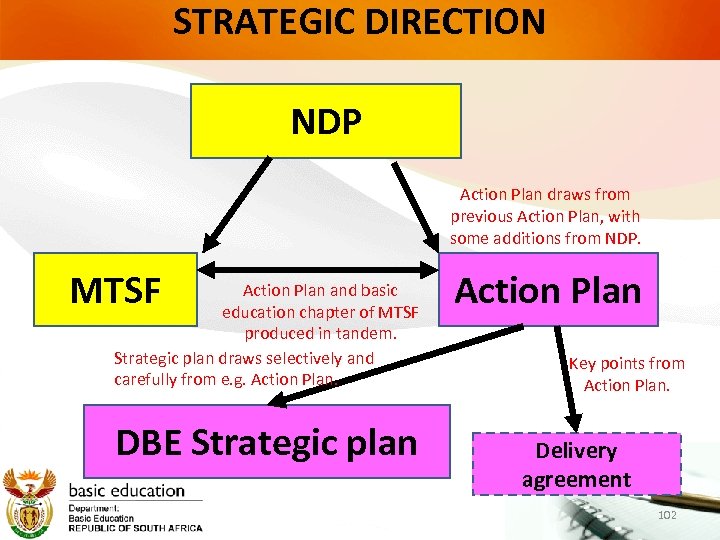 STRATEGIC DIRECTION

NDP

Action Plan draws from previous Action Plan, with some additions from NDP.

MTSF

Action Plan and basic education chapter of MTSF produced in tandem.

Action Plan

Strategic plan draws selectively and carefully from e.g. Action Plan.

Key points from Action Plan.

DBE Strategic plan

Delivery agreement

basic education

Department:
Basic Education
REPUBLIC OF SOUTH AFRICA

102